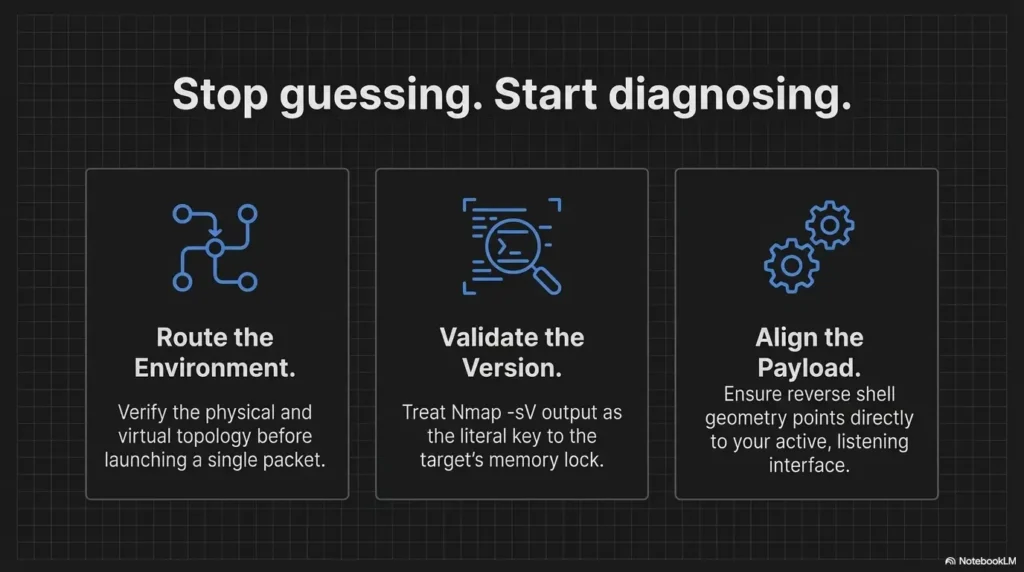 Stop guessing. Start diagnosing.

Route the Environment.

Verify the physical and virtual topology before launching a single packet.

Validate the Version.

Treat Nmap -sV output as the literal key to the target's memory lock.

Align the Payload.

Ensure reverse shell geometry points directly to your active, listening interface.

NotebookLM